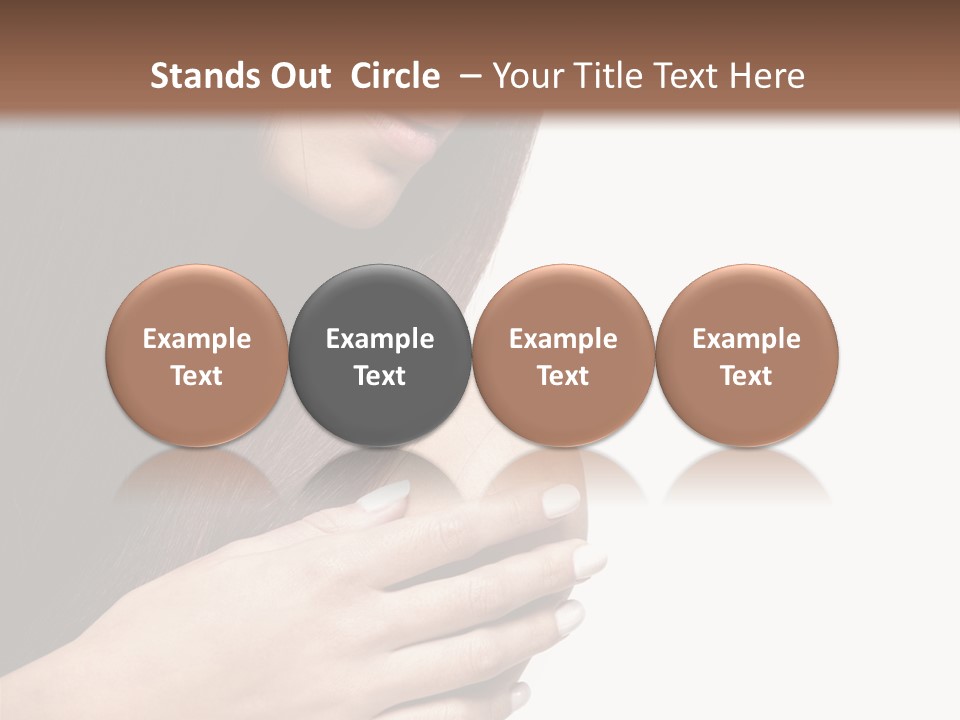 Stands Out  Circle  – Your Title Text Here

Example Text

Example Text

Example Text

Example Text